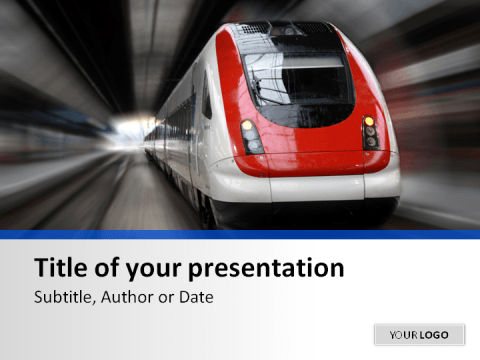 Title of your presentation

Subtitle, Author or Date

YOUR LOGO